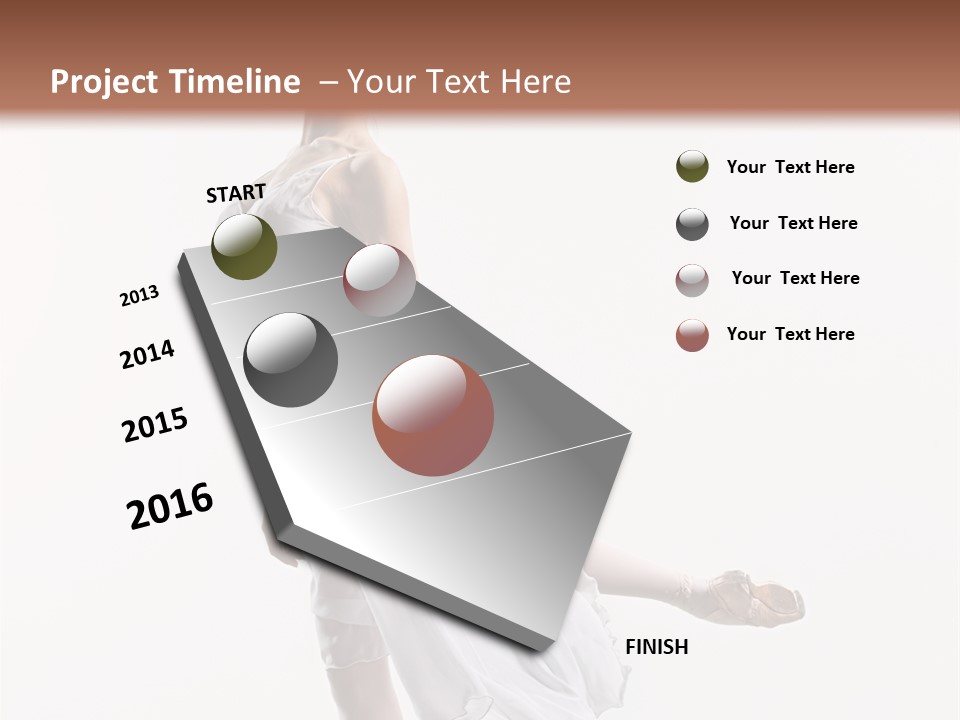 Project Timeline – Your Text Here

START

2013

2014

2015

2016

FINISH

Your Text Here

Your Text Here

Your Text Here

Your Text Here